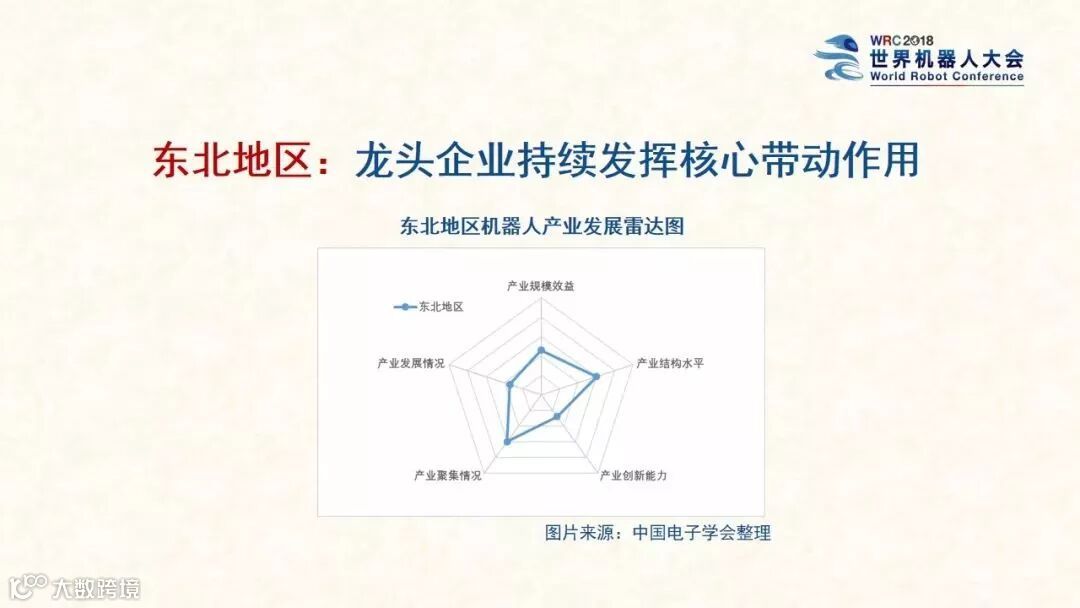 WRC 2018
世界机器人大会
World Robot Conference

东北地区：龙头企业持续发挥核心带动作用

东北地区机器人产业发展雷达图

东北地区

产业规模效益
产业结构水平
产业创新能力
产业聚集情况
产业发展情况

图片来源：中国电子学会整理

大数跨境